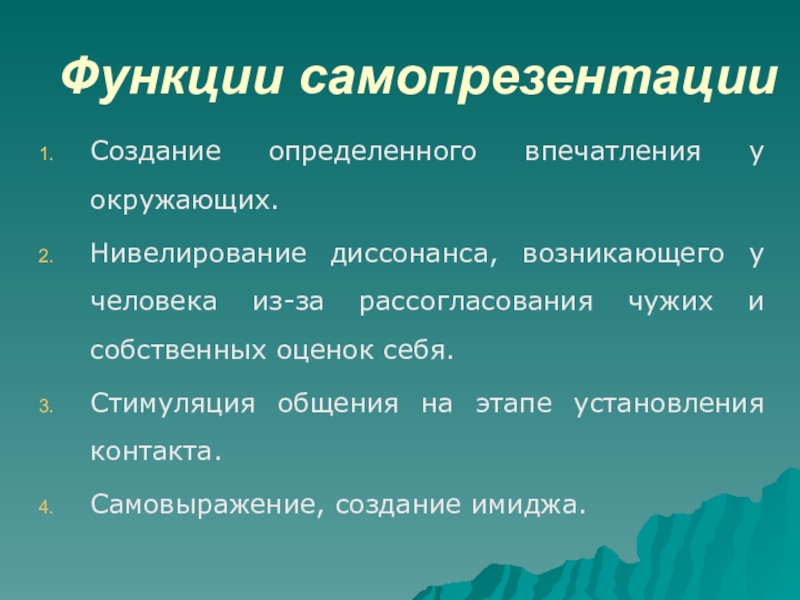 Функции самопрезентации

1. Создание определенного впечатления у окружающих.
2. Нивелирование диссонанса, возникающего у человека из-за рассогласования чужих и собственных оценок себя.
3. Стимуляция общения на этапе установления контакта.
4. Самовыражение, создание имиджа.